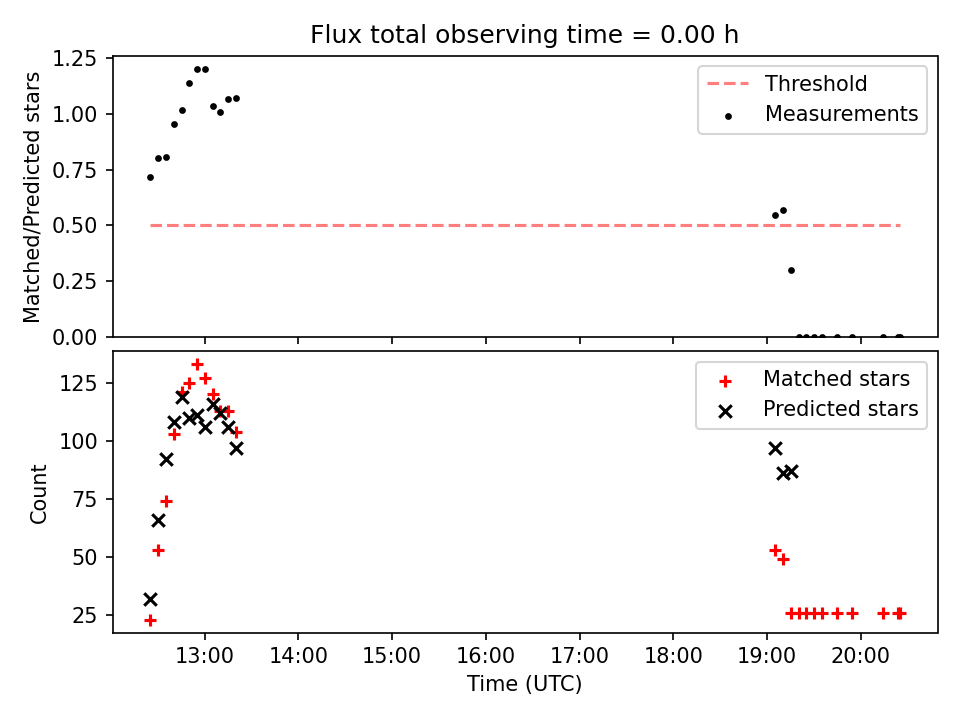 Flux total observing time = 0.00 h

Matched/Predicted stars

1.25
1.00
0.75
0.50
0.25
0.00

Threshold
Measurements

Count

125
100
75
50
25

Matched stars
Predicted stars

13:00 14:00 15:00 16:00 17:00 18:00 19:00 20:00

Time (UTC)